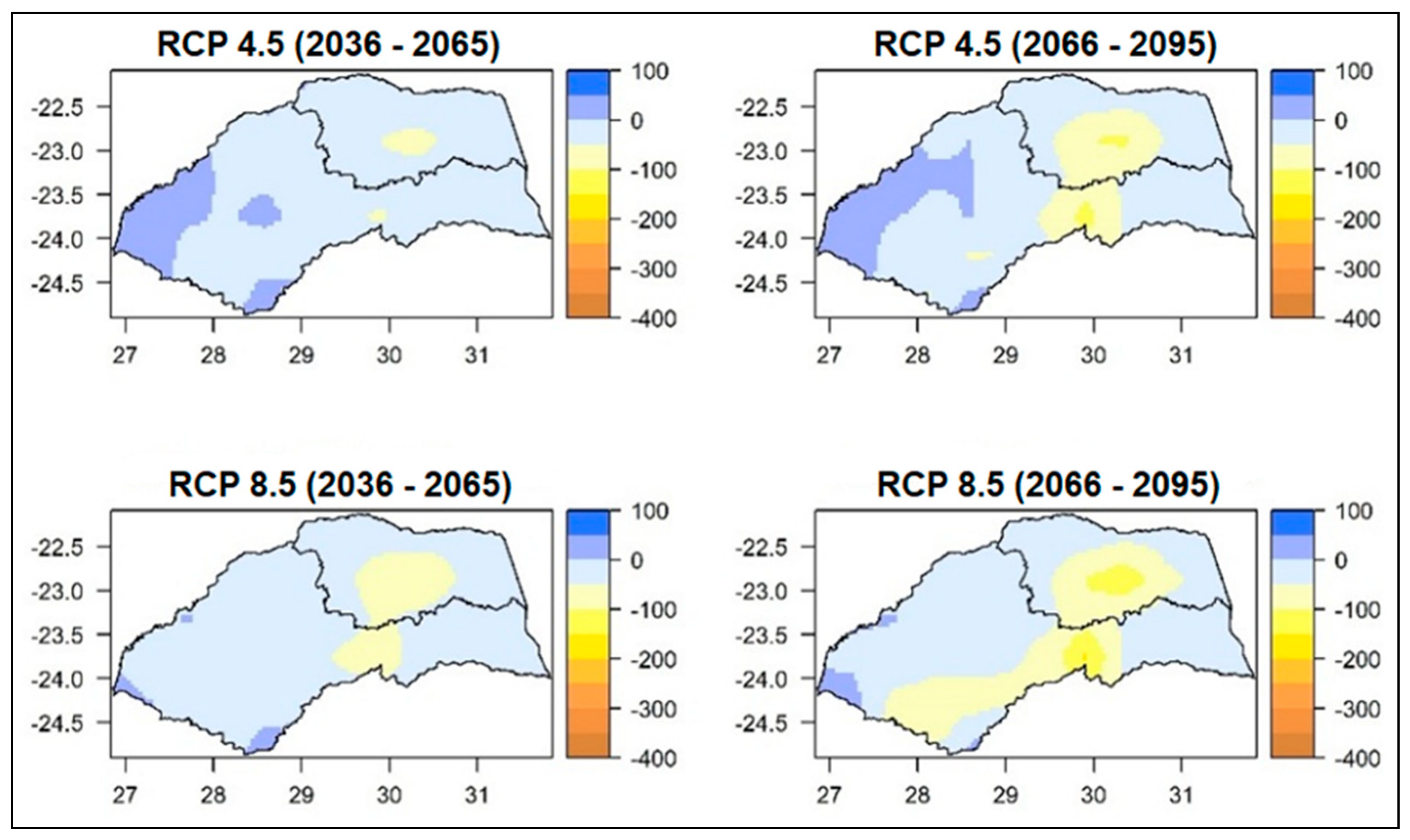 RCP 4.5 (2036 - 2065)

-22.5
-23.0
-23.5
-24.0
-24.5

27 28 29 30 31

100
0
-100
-200
-300
-400

RCP 4.5 (2066 - 2095)

-22.5
-23.0
-23.5
-24.0
-24.5

27 28 29 30 31

100
0
-100
-200
-300
-400

RCP 8.5 (2036 - 2065)

-22.5
-23.0
-23.5
-24.0
-24.5

27 28 29 30 31

100
0
-100
-200
-300
-400

RCP 8.5 (2066 - 2095)

-22.5
-23.0
-23.5
-24.0
-24.5

27 28 29 30 31

100
0
-100
-200
-300
-400